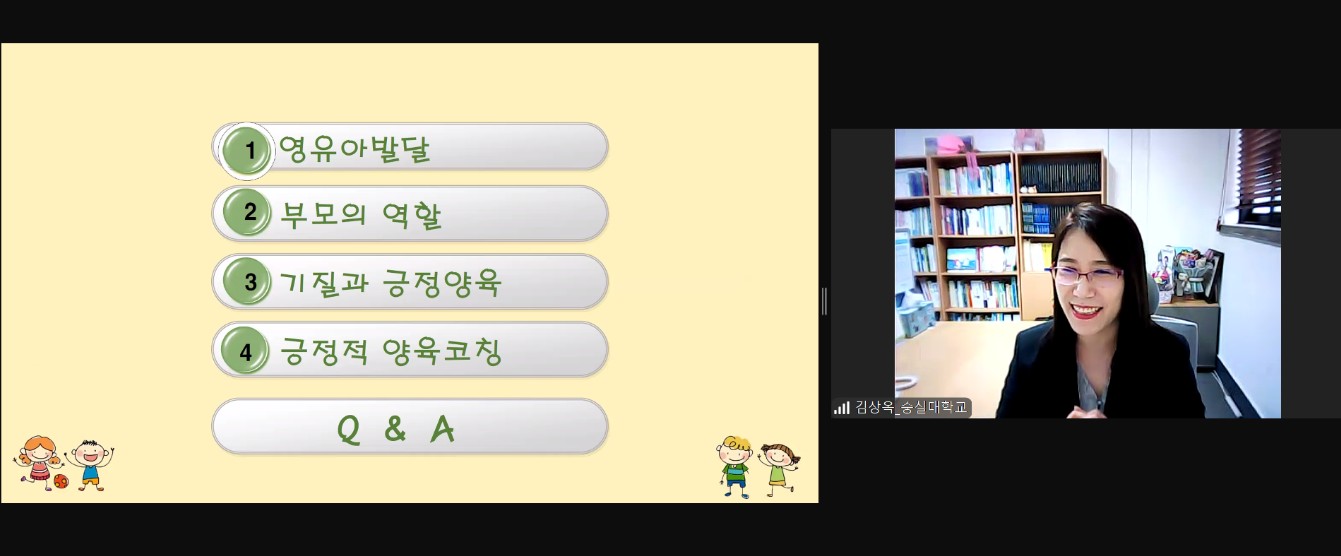 1 영유아발달

2 부모의 역할

3 기질과 긍정양육

4 긍정적 양육코칭

Q & A

김상욱_숭실대학교